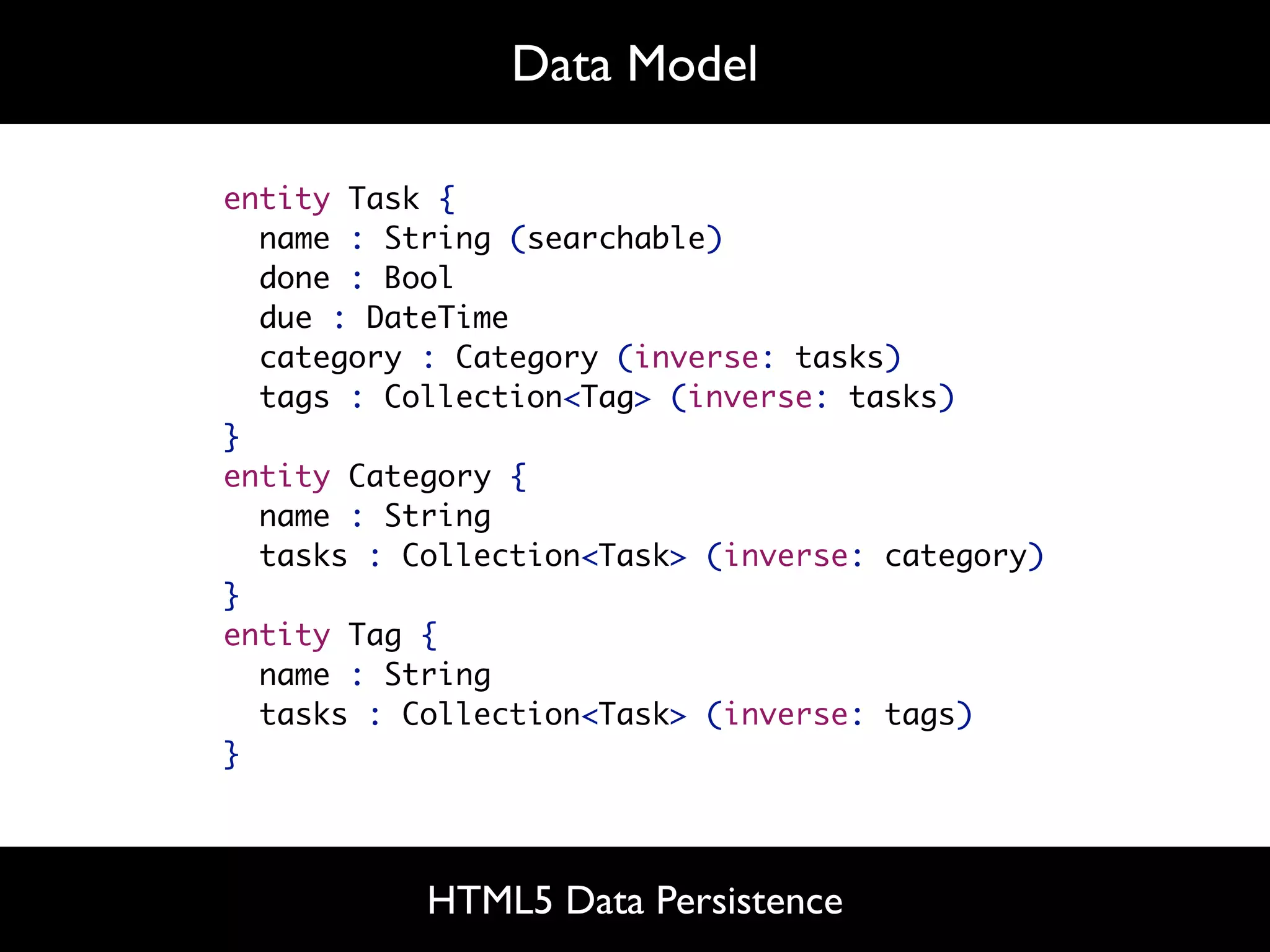 Data Model

entity Task {
  name : String (searchable)
  done : Bool
  due : DateTime
  category : Category (inverse: tasks)
  tags : Collection<Tag> (inverse: tasks)
}
entity Category {
  name : String
  tasks : Collection<Task> (inverse: category)
}
entity Tag {
  name : String
  tasks : Collection<Task> (inverse: tags)
}

HTML5 Data Persistence